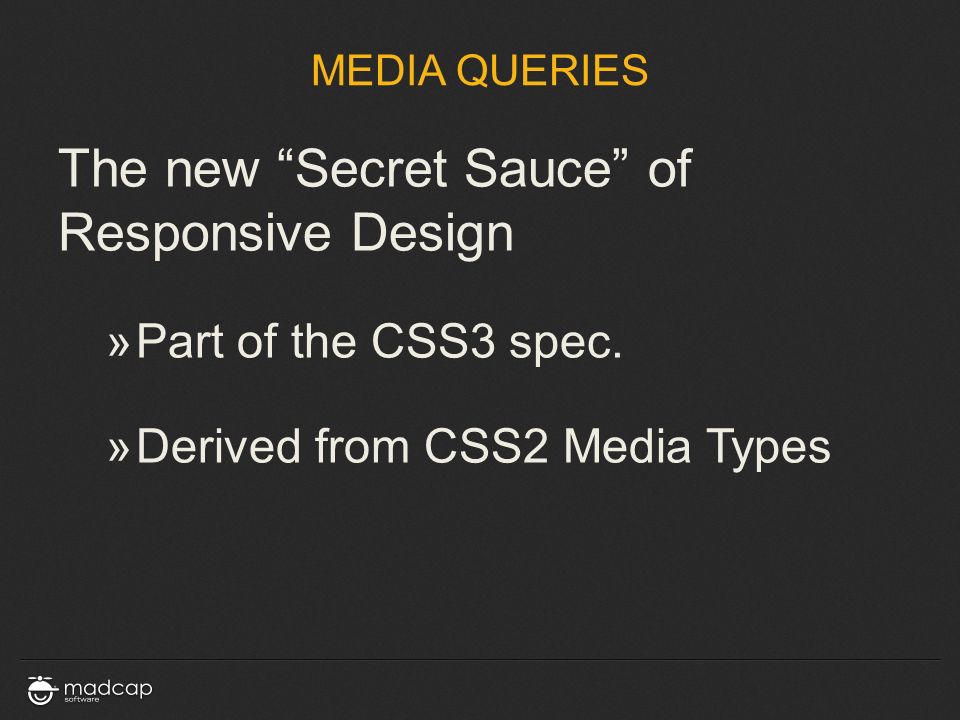 MEDIA QUERIES

The new “Secret Sauce” of Responsive Design

» Part of the CSS3 spec.

» Derived from CSS2 Media Types

madcap software